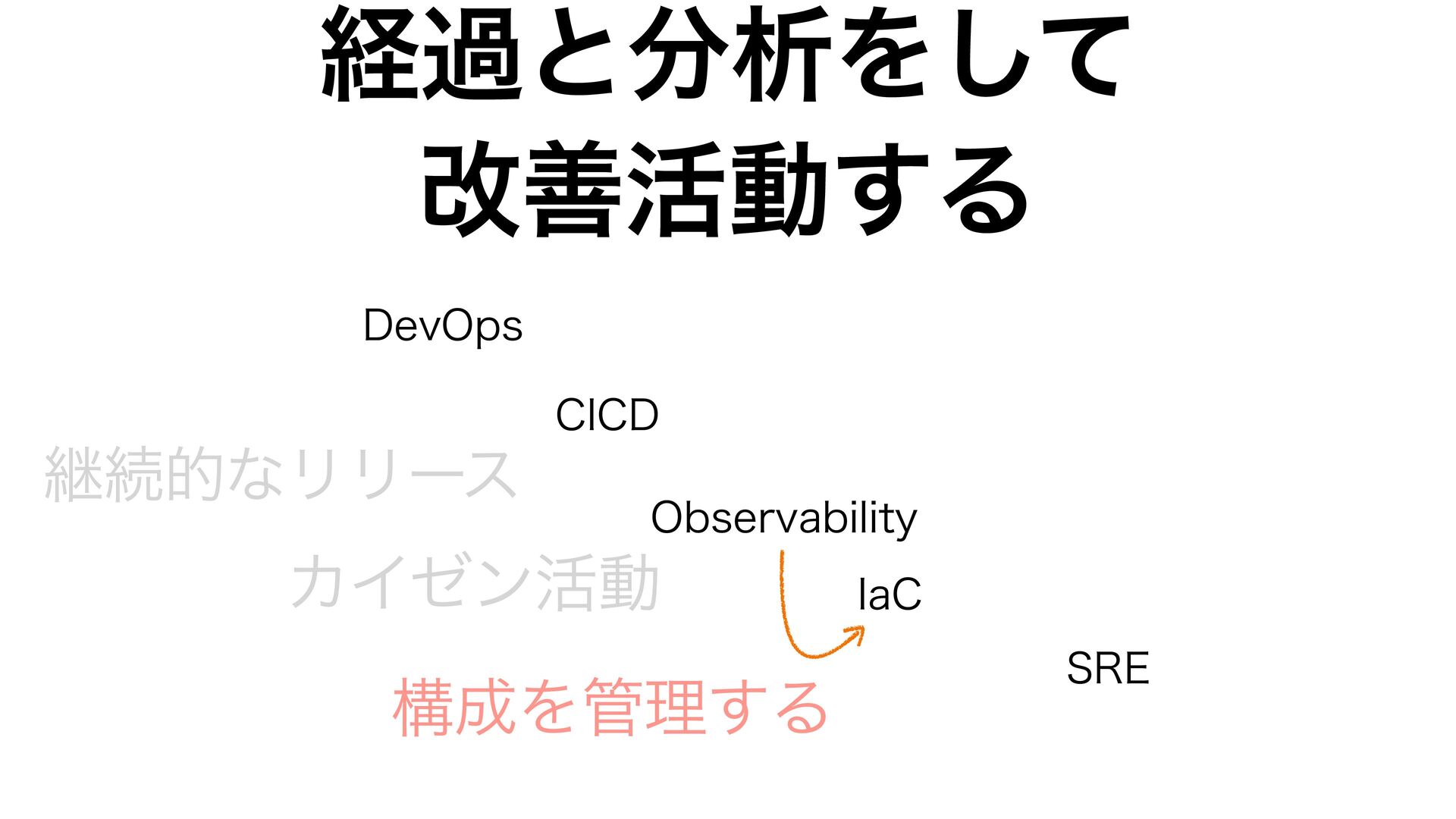 経過と分析をして
改善活動する

DevOps

CICD

継続的なリリース

Observability

カイゼン活動

IaC

SRE

構成を管理する